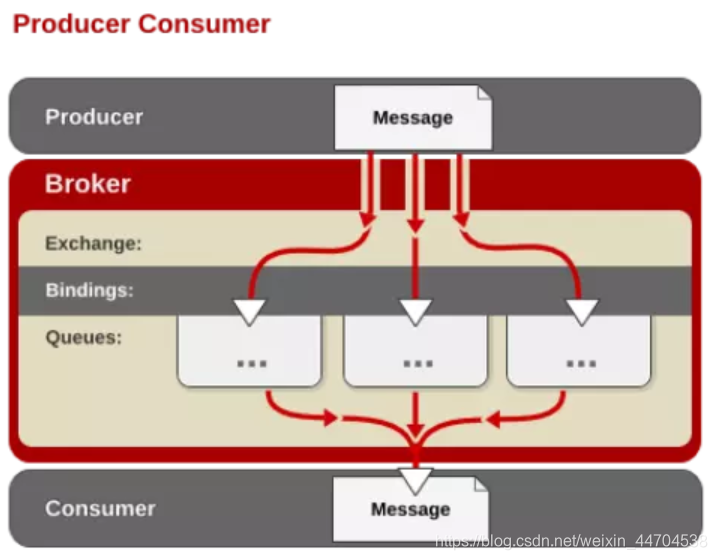 Producer Consumer

Producer

Message

Broker

Exchange:

Bindings:

Queues:

...

...

...

Consumer

Message

https://blog.csdn.net/weixin_44704538